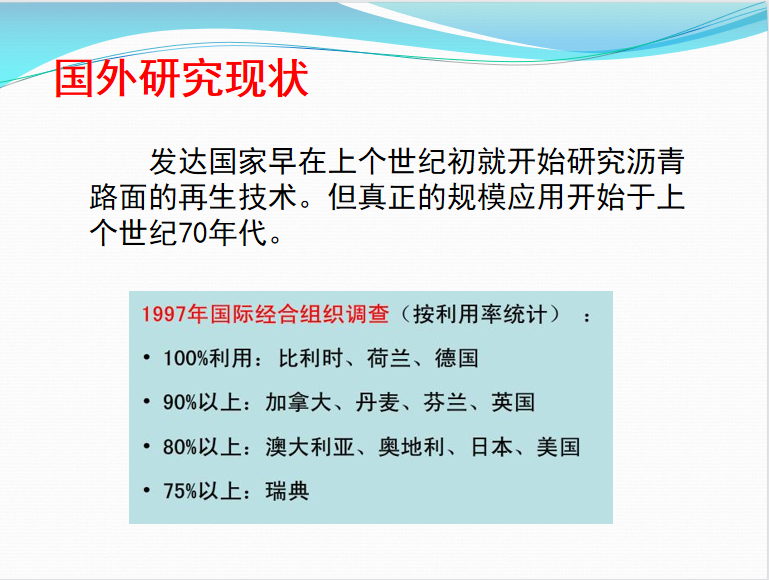 国外研究现状

发达国家早在上个世纪初就开始研究沥青路面的再生技术。但真正的规模应用开始于上个世纪70年代。

1997年国际经合组织调查（按利用率统计）：

• 100%利用：比利时、荷兰、德国
• 90%以上：加拿大、丹麦、芬兰、英国
• 80%以上：澳大利亚、奥地利、日本、美国
• 75%以上：瑞典